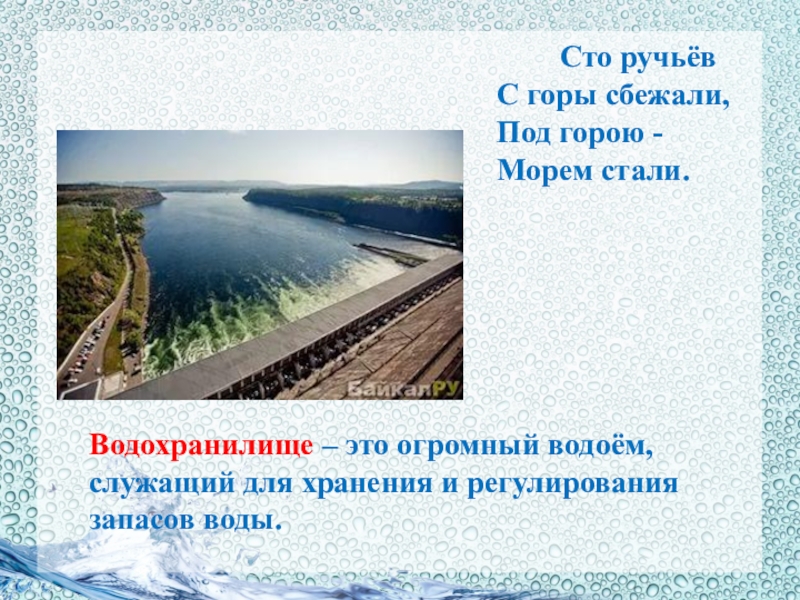 Сто ручьёв
С горы сбежали,
Под горою -
Морем стали.

БайкалРУ

Водохранилище – это огромный водоём, служащий для хранения и регулирования запасов воды.